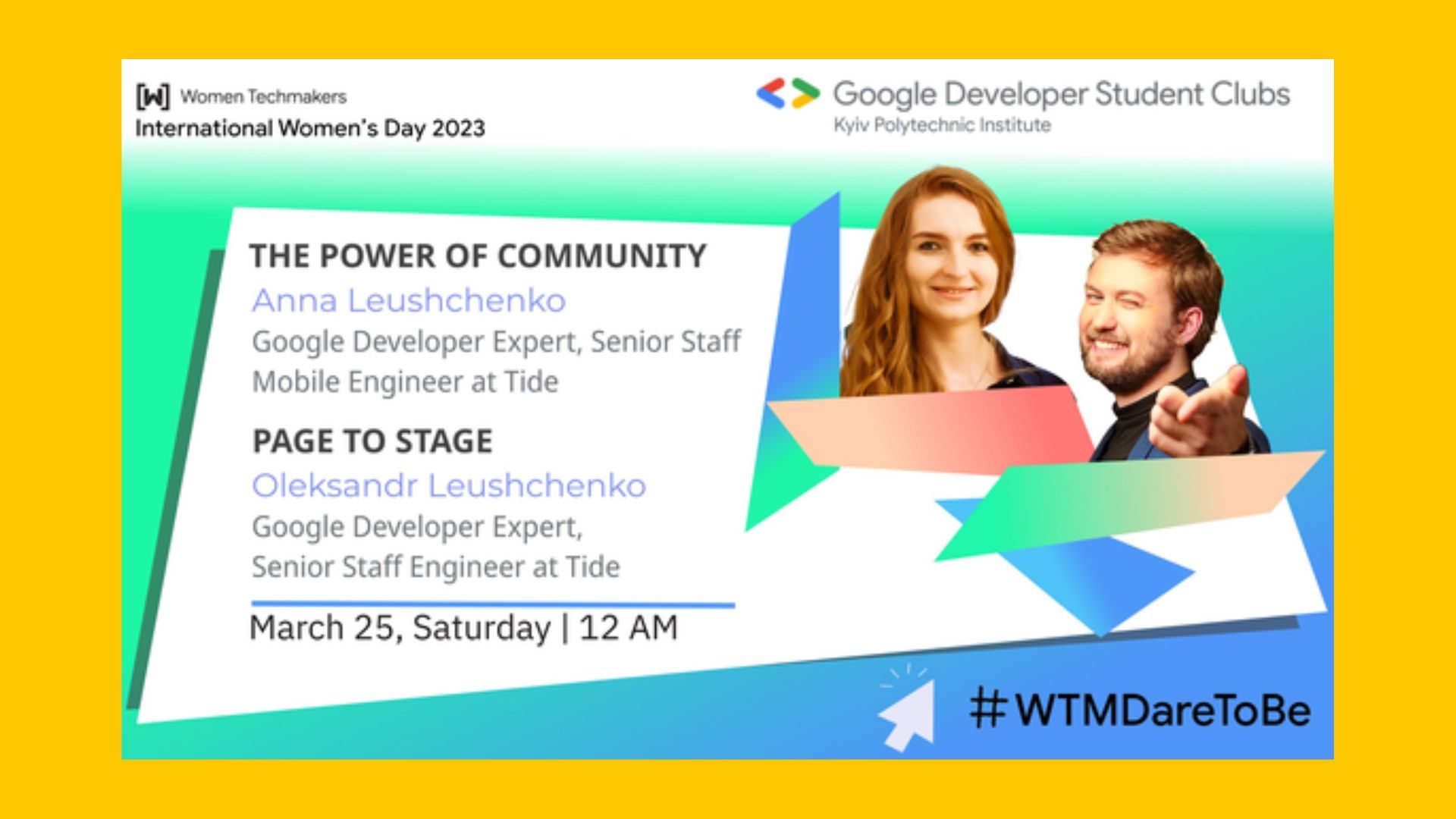 [W] Women Techmakers
International Women's Day 2023

Google Developer Student Clubs
Kyiv Polytechnic Institute

THE POWER OF COMMUNITY
Anna Leushchenko
Google Developer Expert, Senior Staff Mobile Engineer at Tide

PAGE TO STAGE
Oleksandr Leushchenko
Google Developer Expert,
Senior Staff Engineer at Tide

March 25, Saturday | 12 AM

#WTMDareToBe